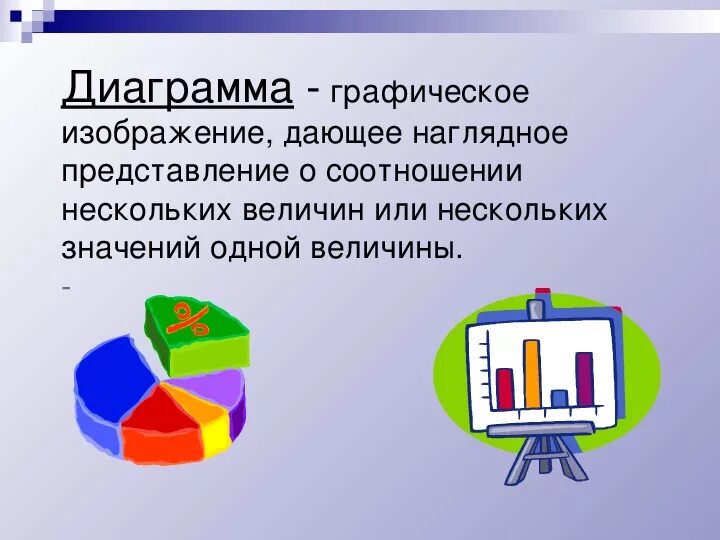 Диаграмма - графическое изображение, дающее наглядное представление о соотношении нескольких величин или нескольких значений одной величины.

-

%